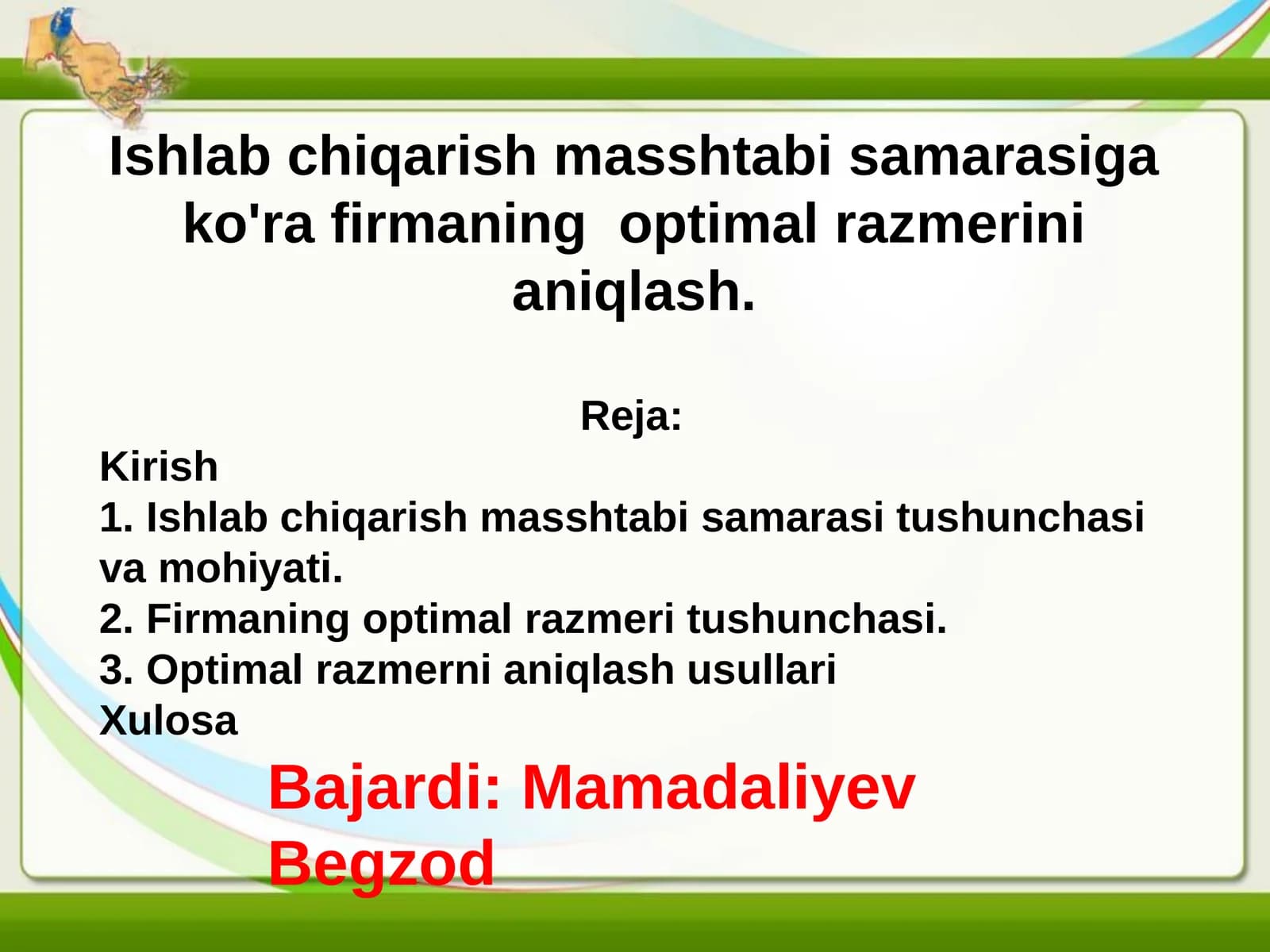 Ishlab chiqarish masshtabi samarasiga ko'ra firmaning optimal razmerini aniqlash.

Reja:

Kirish
1. Ishlab chiqarish masshtabi samarasi tushunchasi va mohiyati.
2. Firmaning optimal razmeri tushunchasi.
3. Optimal razmerni aniqlash usullari
Xulosa

Bajardi: Mamadaliyev Begzod